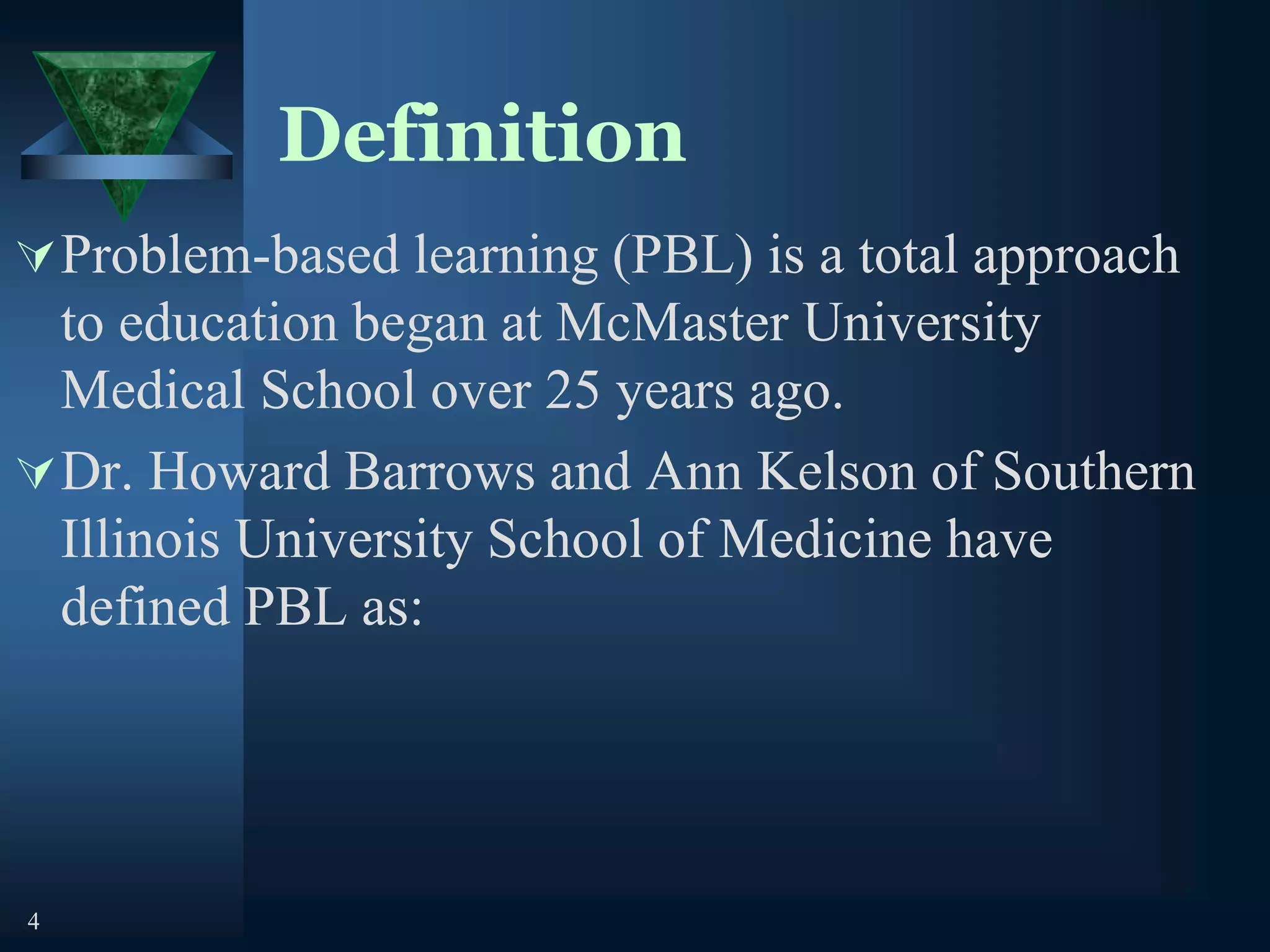 Definition

Problem-based learning (PBL) is a total approach to education began at McMaster University Medical School over 25 years ago.

Dr. Howard Barrows and Ann Kelson of Southern Illinois University School of Medicine have defined PBL as:

4